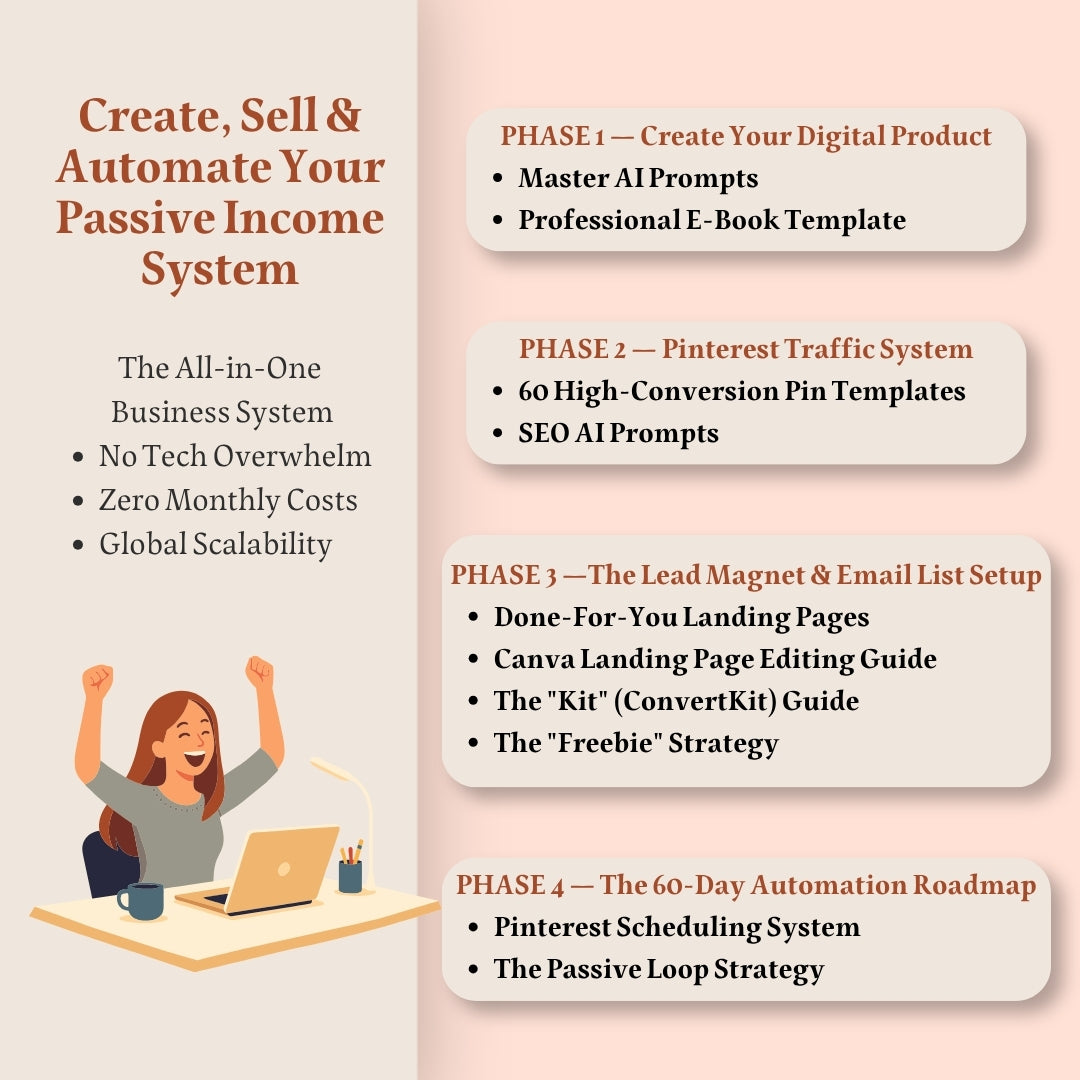 Create, Sell & Automate Your Passive Income System

The All-in-One Business System
- No Tech Overwhelm
- Zero Monthly Costs
- Global Scalability

PHASE 1 — Create Your Digital Product
- Master AI Prompts
- Professional E-Book Template

PHASE 2 — Pinterest Traffic System
- 60 High-Conversion Pin Templates
- SEO AI Prompts

PHASE 3 —The Lead Magnet & Email List Setup
- Done-For-You Landing Pages
- Canva Landing Page Editing Guide
- The "Kit" (ConvertKit) Guide
- The "Freebie" Strategy

PHASE 4 — The 60-Day Automation Roadmap
- Pinterest Scheduling System
- The Passive Loop Strategy